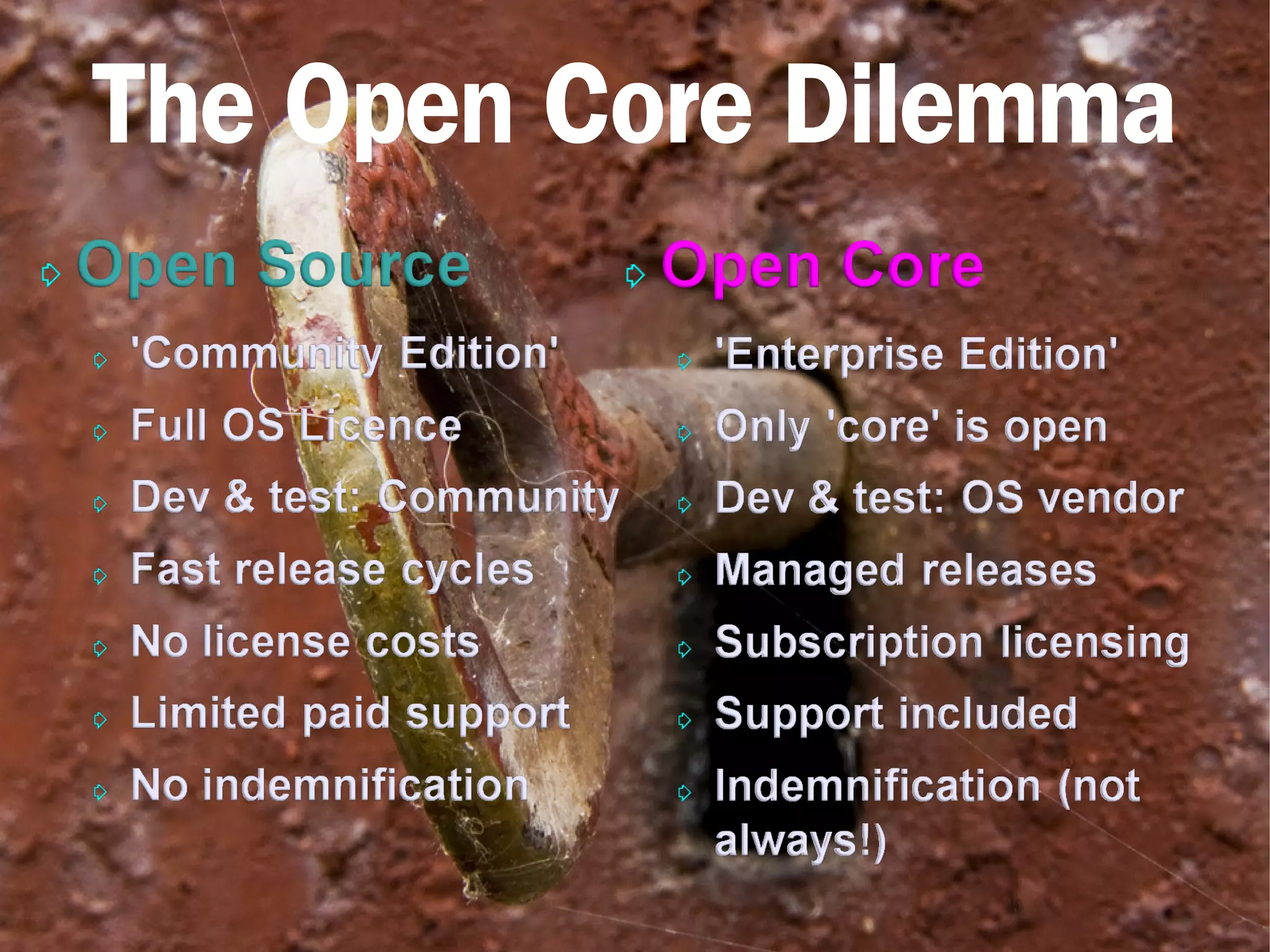 The Open Core Dilemma

Open Source

'Community Edition'

Full OS Licence

Dev & test: Community

Fast release cycles

No license costs

Limited paid support

No indemnification

Open Core

'Enterprise Edition'

Only 'core' is open

Dev & test: OS vendor

Managed releases

Subscription licensing

Support included

Indemnification (not always!)